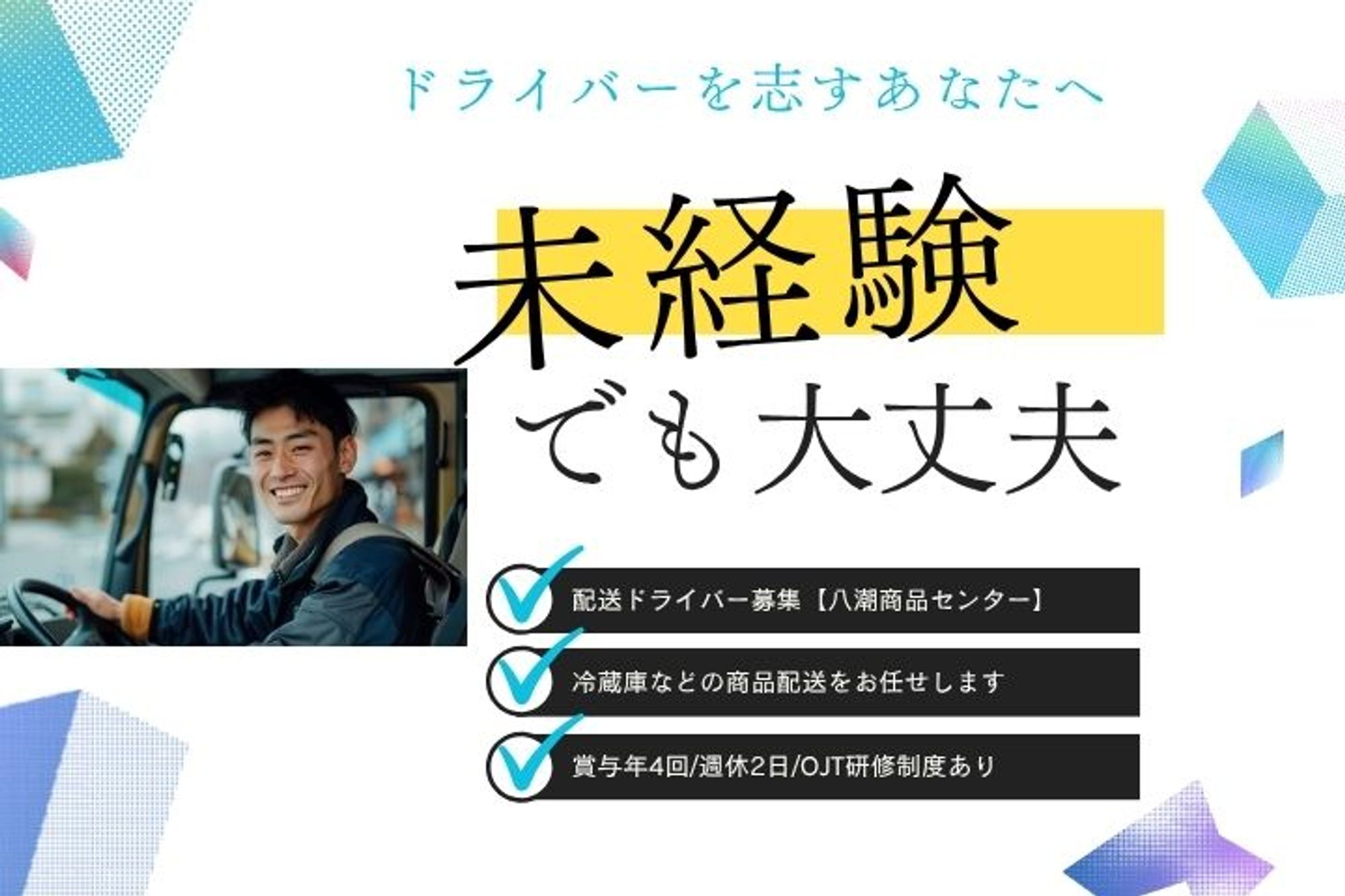 ドライバーを志すあなたへ

未経験
でも大丈夫

配送ドライバー募集【八潮商品センター】

冷蔵庫などの商品配送をお任せします

賞与年4回/週休2日/OJT研修制度あり